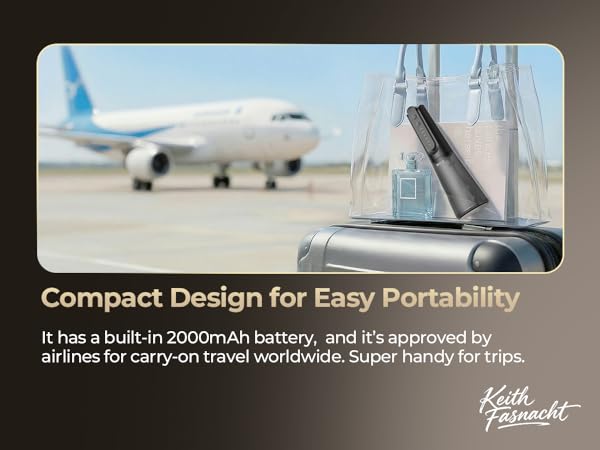 Compact Design for Easy Portability

It has a built-in 2000mAh battery, and it's approved by airlines for carry-on travel worldwide. Super handy for trips.

Keith Fasnacht